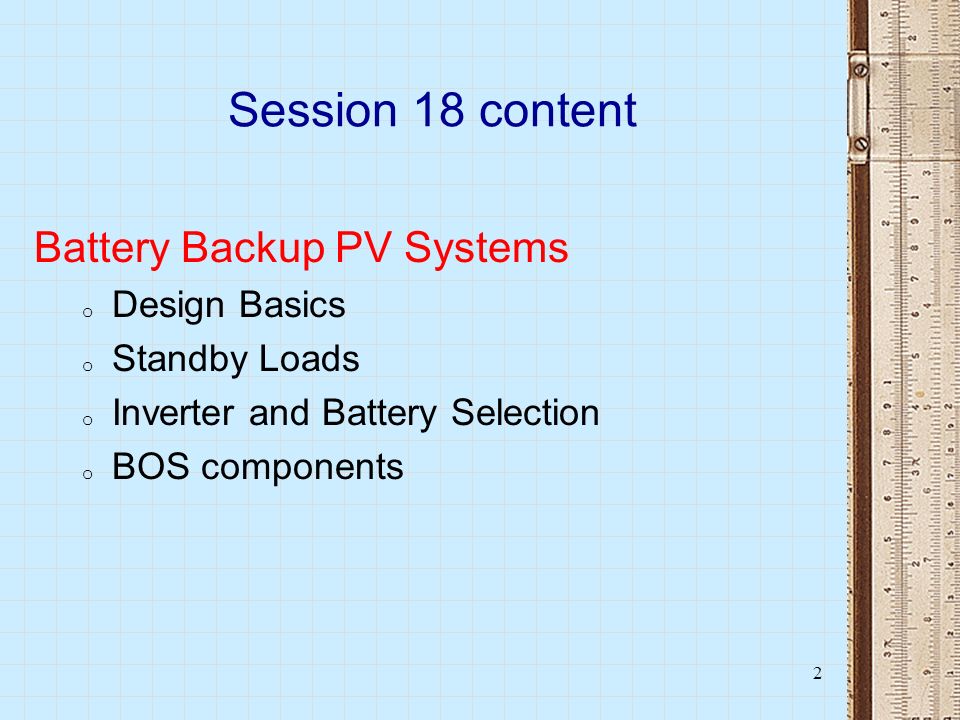 Session 18 content

Battery Backup PV Systems

o Design Basics
o Standby Loads
o Inverter and Battery Selection
o BOS components

2